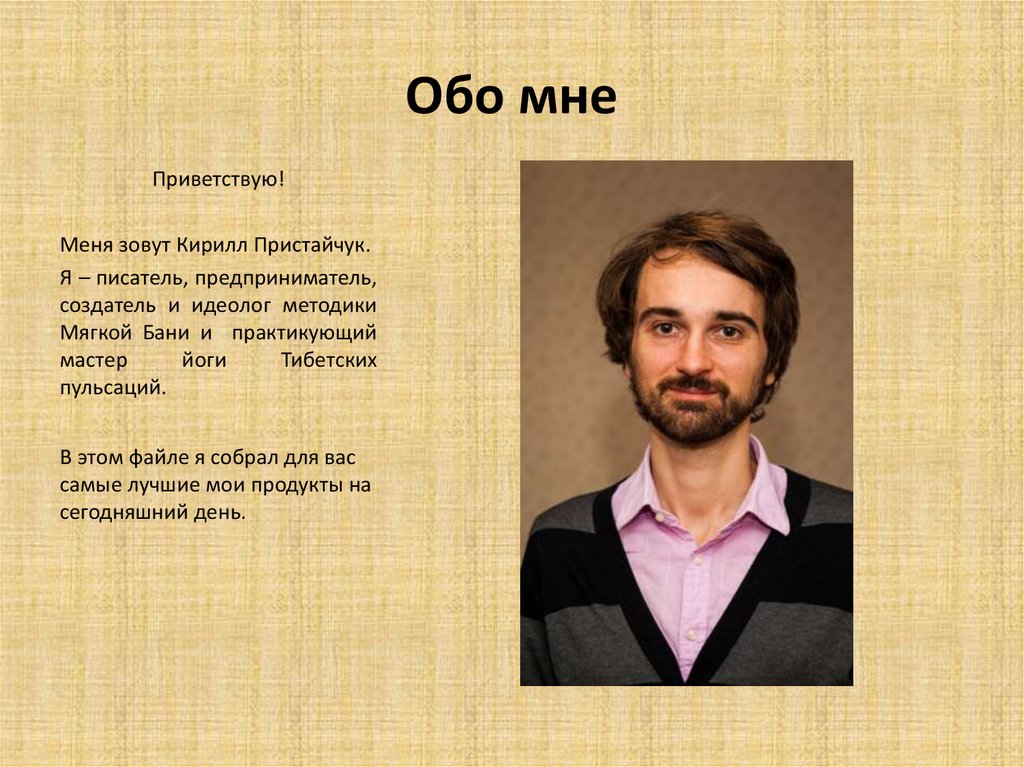 Обо мне

Приветствую!

Меня зовут Кирилл Пристайчук.

Я – писатель, предприниматель, создатель и идеолог методики Мягкой Бани и практикующий мастер йоги Тибетских пульсаций.

В этом файле я собрал для вас самые лучшие мои продукты на сегодняшний день.